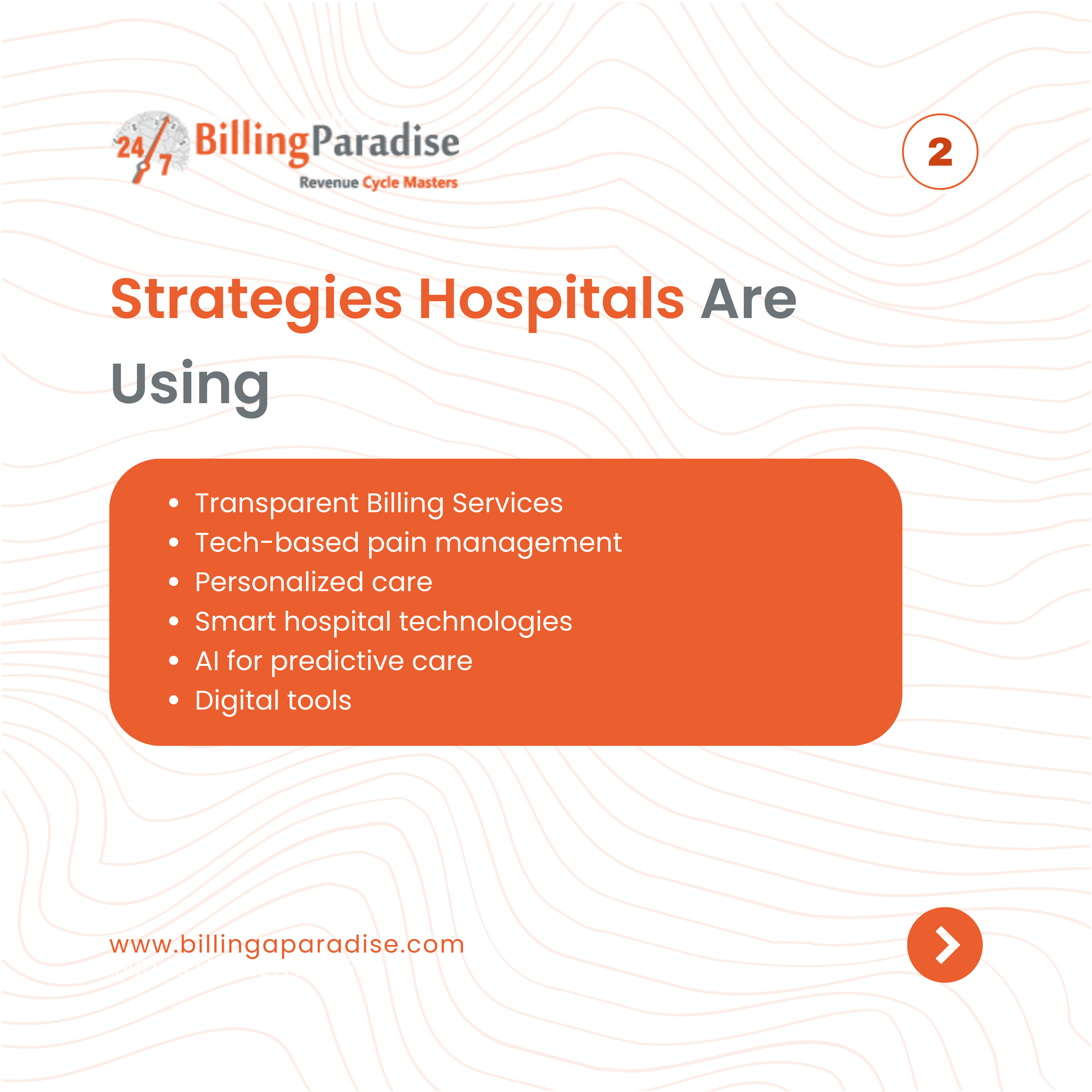 24/7 BillingParadise
Revenue Cycle Masters

2

Strategies Hospitals Are Using

- Transparent Billing Services
- Tech-based pain management
- Personalized care
- Smart hospital technologies
- AI for predictive care
- Digital tools

www.billingaparadise.com